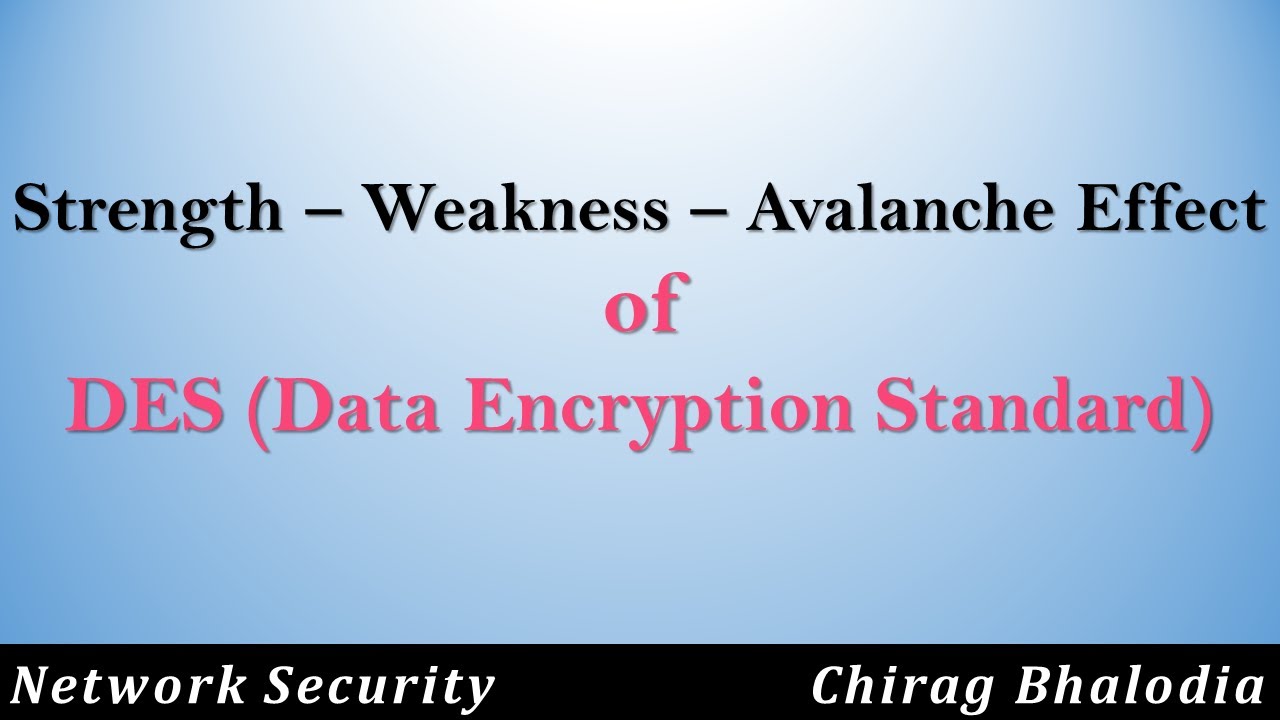 Strength – Weakness – Avalanche Effect
of
DES (Data Encryption Standard)

Network Security

Chirag Bhalodia